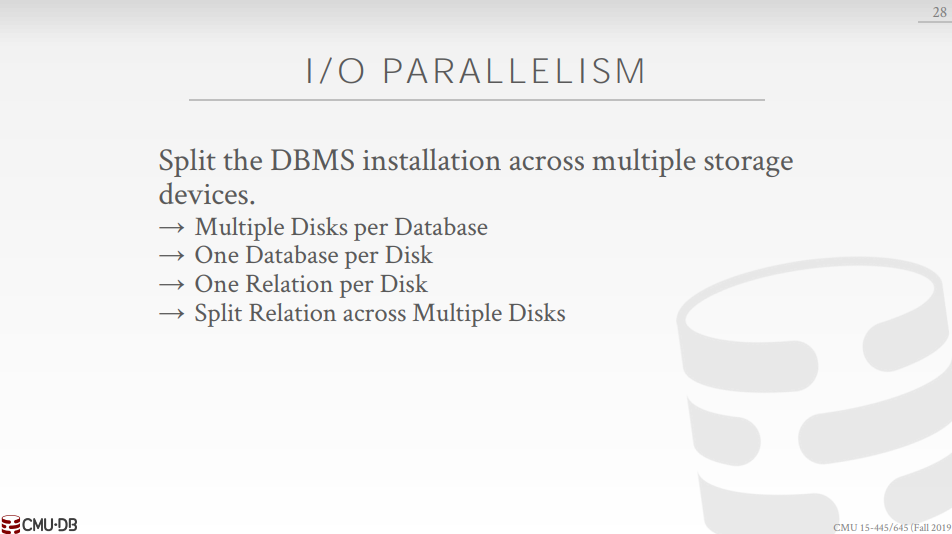 28

I/O PARALLELISM

Split the DBMS installation across multiple storage devices.
→ Multiple Disks per Database
→ One Database per Disk
→ One Relation per Disk
→ Split Relation across Multiple Disks

CMU·DB

CMU 15-445/645 (Fall 2019